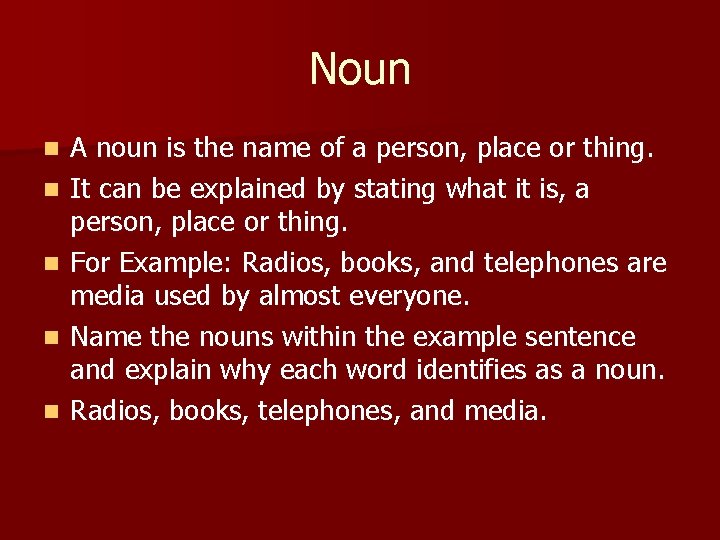 Noun

- A noun is the name of a person, place or thing.
- It can be explained by stating what it is, a person, place or thing.
- For Example: Radios, books, and telephones are media used by almost everyone.
- Name the nouns within the example sentence and explain why each word identifies as a noun.
- Radios, books, telephones, and media.